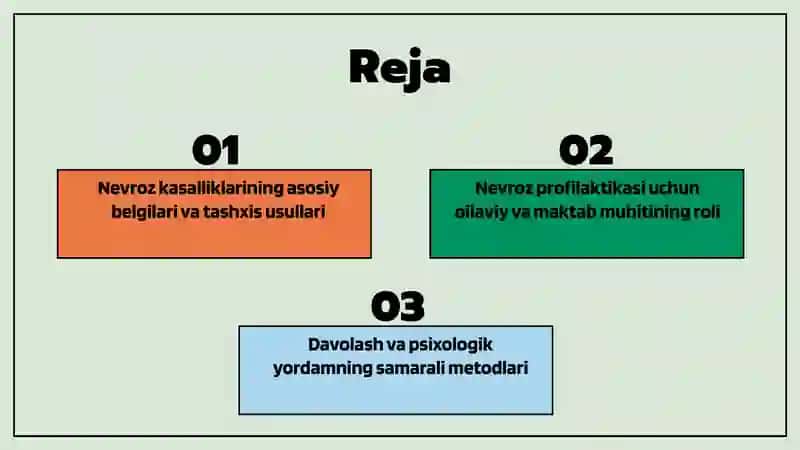 Reja

01

Nevroz kasalliklarining asosiy belgilari va tashxis usullari

02

Nevroz profilaktikasi uchun oilaviy va maktab muhitining roli

03

Davolash va psixologik yordamning samarali metodlari